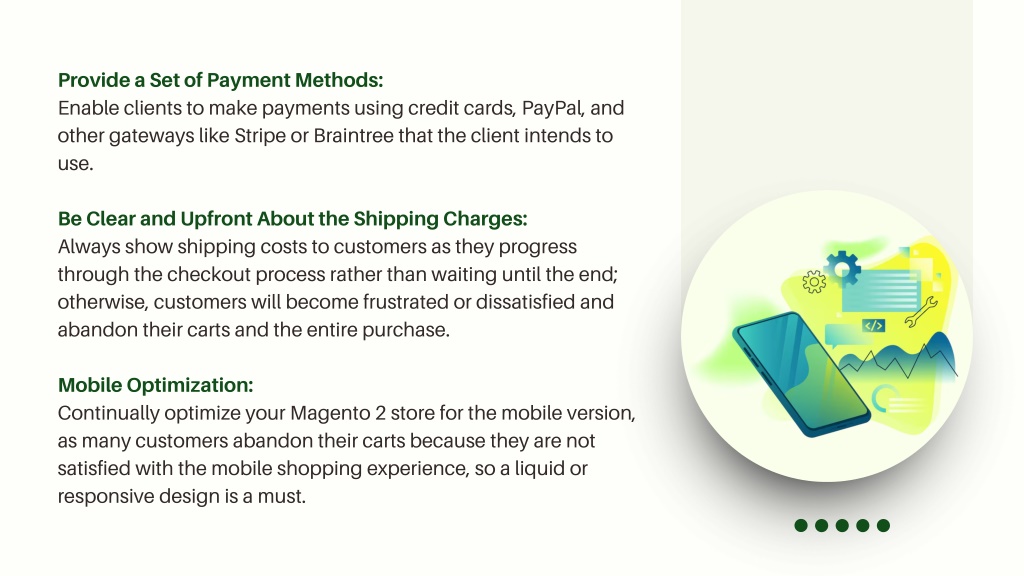 Provide a Set of Payment Methods:
Enable clients to make payments using credit cards, PayPal, and other gateways like Stripe or Braintree that the client intends to use.

Be Clear and Upfront About the Shipping Charges:
Always show shipping costs to customers as they progress through the checkout process rather than waiting until the end; otherwise, customers will become frustrated or dissatisfied and abandon their carts and the entire purchase.

Mobile Optimization:
Continually optimize your Magento 2 store for the mobile version, as many customers abandon their carts because they are not satisfied with the mobile shopping experience, so a liquid or responsive design is a must.

</>